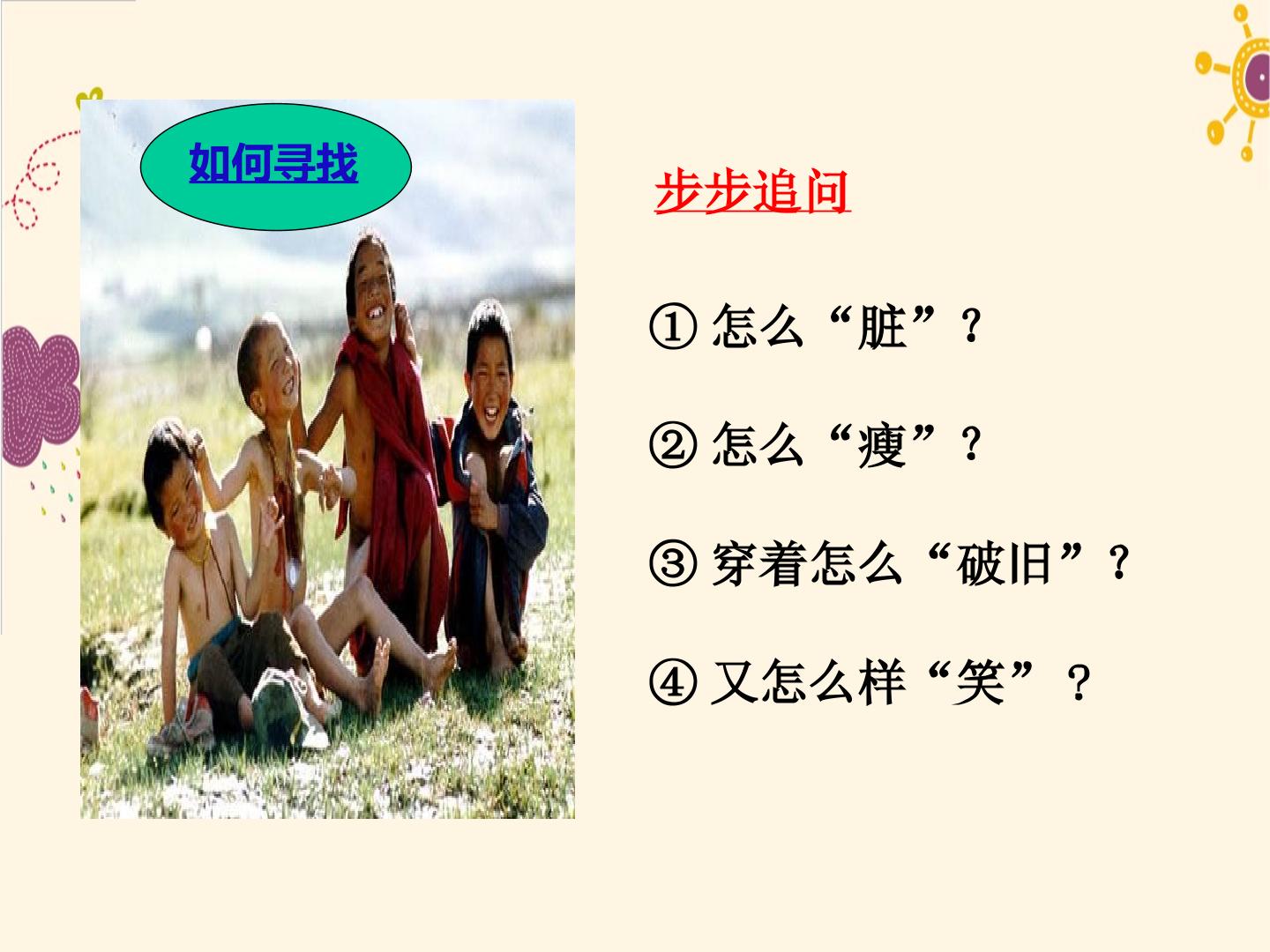 如何寻找

步步追问

①怎么“脏”？

②怎么“瘦”？

③穿着怎么“破旧”？

④又怎么样“笑”？